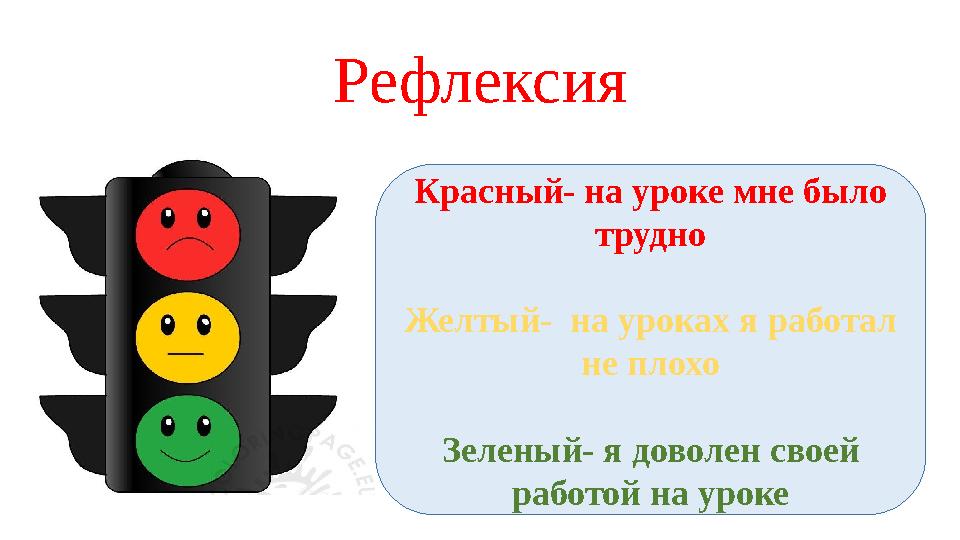 Рефлексия

Красный- на уроке мне было трудно

Желтый- на уроках я работал не плохо

Зеленый- я доволен своей работой на уроке